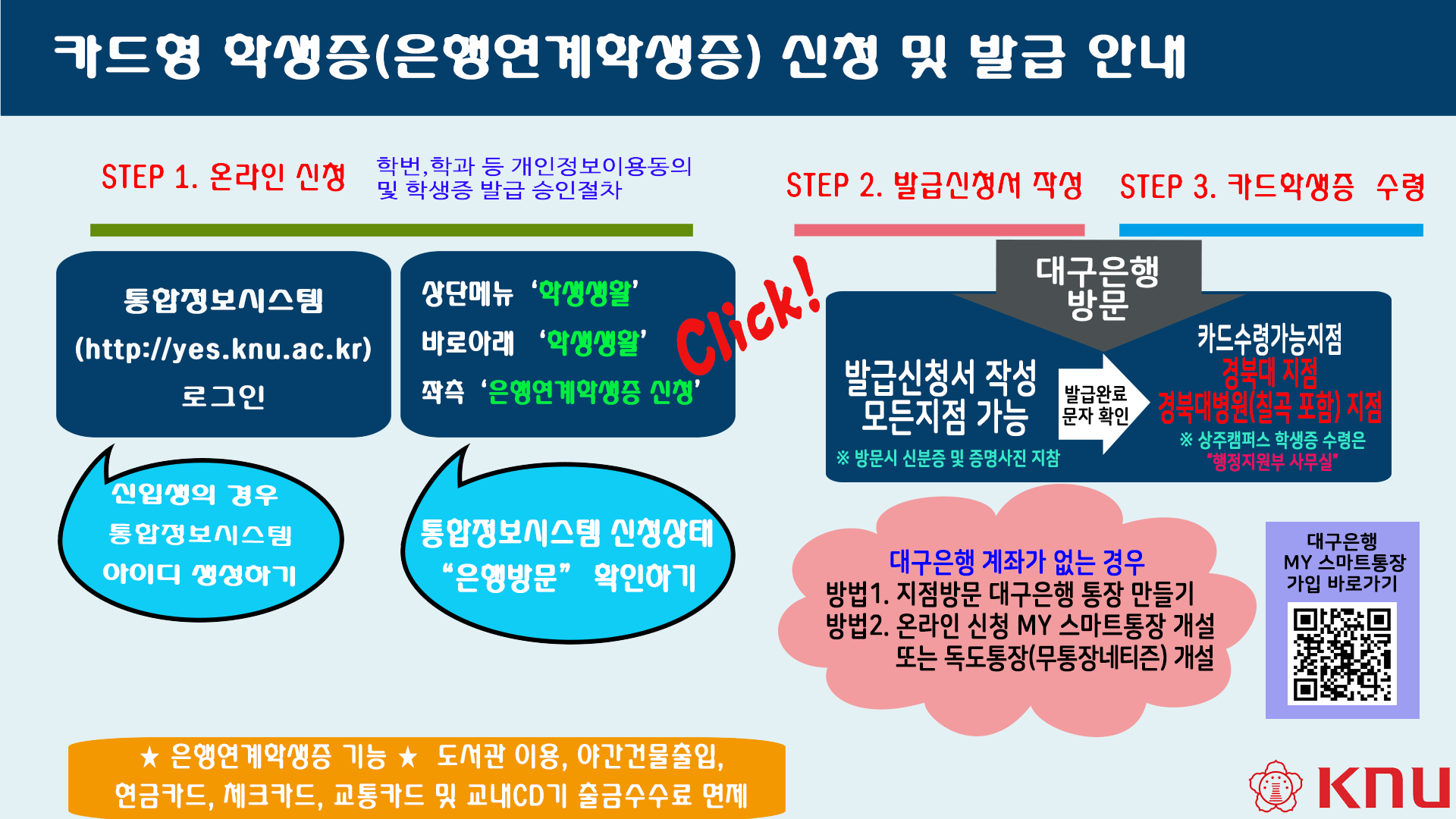 카드형 학생증(은행연계학생증) 신청 및 발급 안내

STEP 1. 온라인 신청

학번,학과 등 개인정보이용동의 및 학생증 발급 승인절차

STEP 2. 발급신청서 작성

STEP 3. 카드학생증 수령

통합정보시스템 (http://yes.knu.ac.kr) 로그인

상단메뉴 '학생생활'
바로아래 '학생생활'
좌측 '은행연계학생증 신청'

Click!

대구은행 방문

발급신청서 작성 모든지점 가능

※ 방문시 신분증 및 증명사진 지참

발급완료 문자 확인

카드수령가능지점
경북대 지점
경북대병원(칠곡 포함) 지점
※ 상주캠퍼스 학생증 수령은 "행정지원부 사무실"

신입생의 경우 통합정보시스템 아이디 생성하기

통합정보시스템 신청상태 "은행방문" 확인하기

대구은행 계좌가 없는 경우
방법1. 지점방문 대구은행 통장 만들기
방법2. 온라인 신청 MY 스마트통장 개설
또는 독도통장(무통장네티즌) 개설

대구은행 MY 스마트통장 가입 바로가기

★ 은행연계학생증 기능 ★ 도서관 이용, 야간건물출입, 현금카드, 체크카드, 교통카드 및 교내CD기 출금수수료 면제

KNU